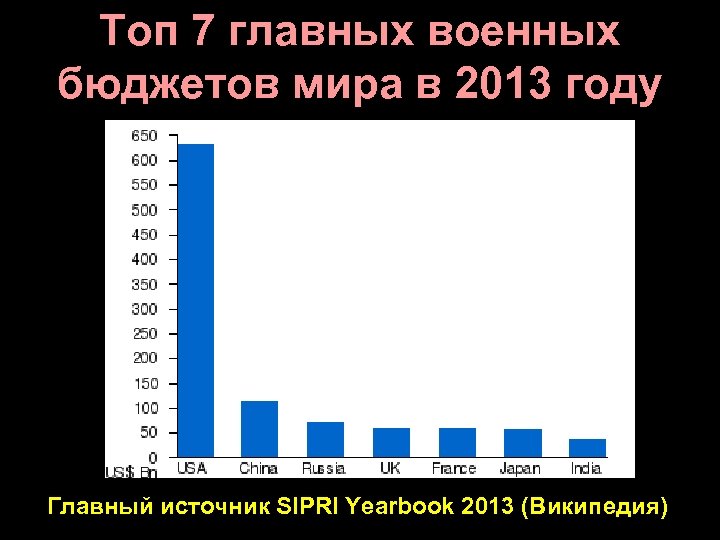 Топ 7 главных военных бюджетов мира в 2013 году

650
600
550
500
450
400
350
300
250
200
150
100
50
0
US$ Bn

USA China Russia UK France Japan India

Главный источник SIPRI Yearbook 2013 (Википедия)